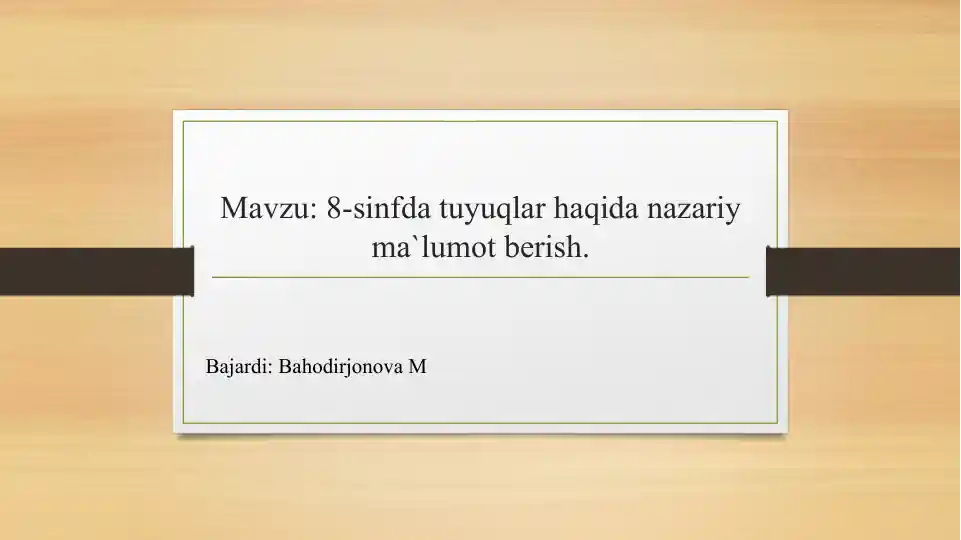 Mavzu: 8-sinfda tuyuqlar haqida nazariy ma`lumot berish.

Bajardi: Bahodirjonova M